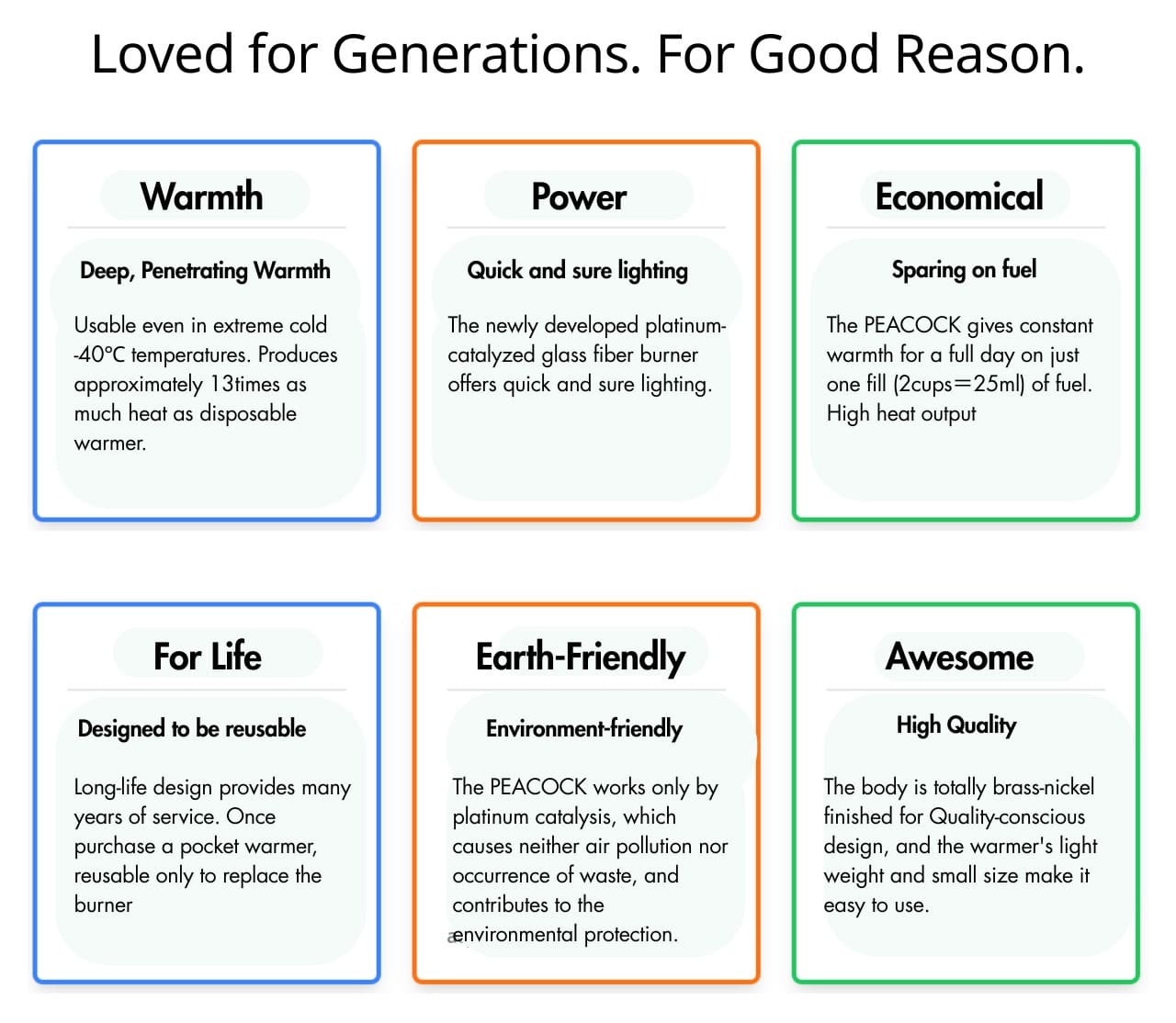 Loved for Generations. For Good Reason.

Warmth

Deep, Penetrating Warmth

Usable even in extreme cold -40°C temperatures. Produces approximately 13times as much heat as disposable warmer.

Power

Quick and sure lighting

The newly developed platinum-catalyzed glass fiber burner offers quick and sure lighting.

Economical

Sparing on fuel

The PEACOCK gives constant warmth for a full day on just one fill (2cups=25ml) of fuel. High heat output

For Life

Designed to be reusable

Long-life design provides many years of service. Once purchase a pocket warmer, reusable only to replace the burner

Earth-Friendly

Environment-friendly

The PEACOCK works only by platinum catalysis, which causes neither air pollution nor occurrence of waste, and contributes to the environmental protection.

Awesome

High Quality

The body is totally brass-nickel finished for Quality-conscious design, and the warmer's light weight and small size make it easy to use.